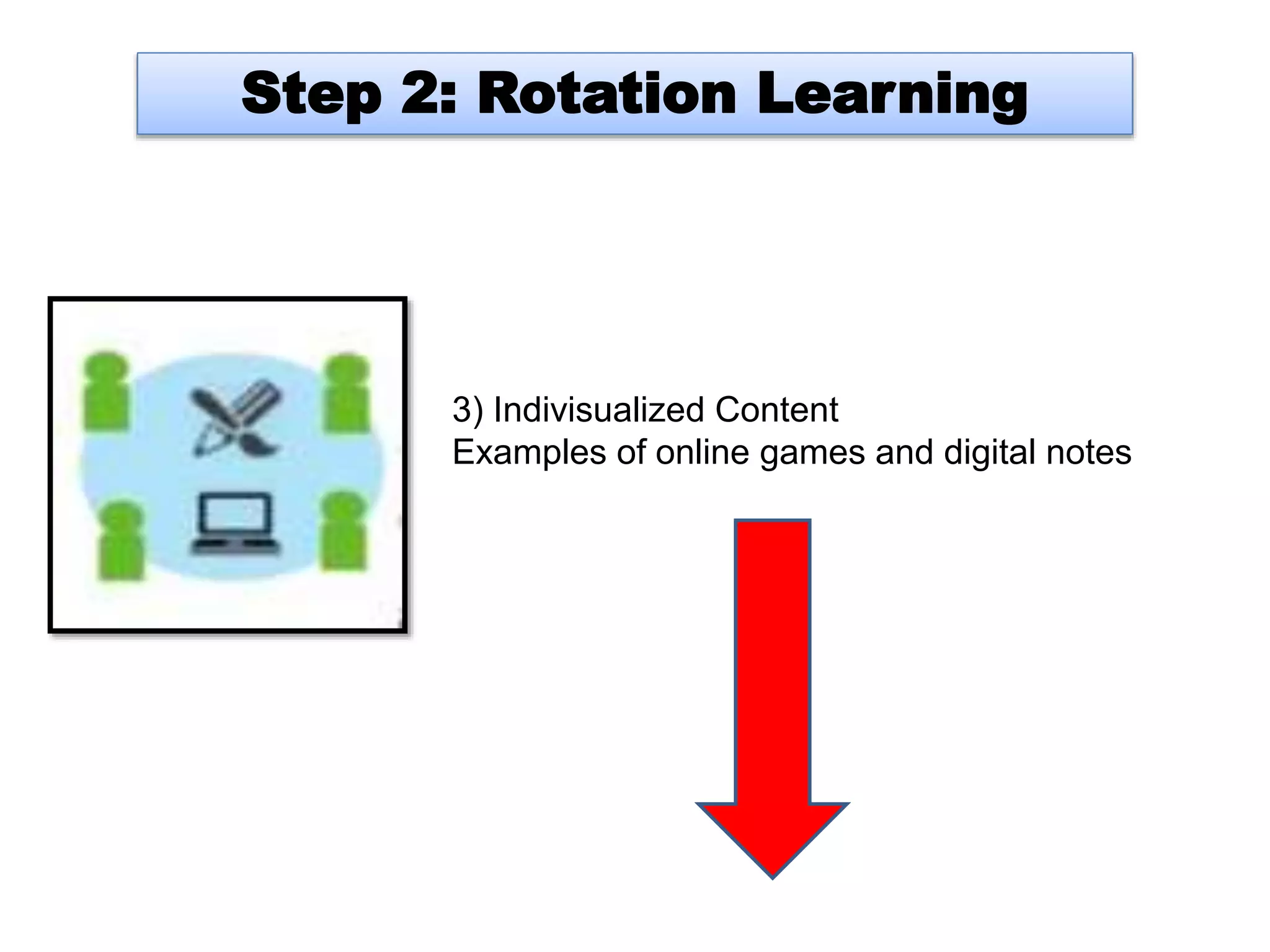 Step 2: Rotation Learning

3) Indivisualized Content
Examples of online games and digital notes